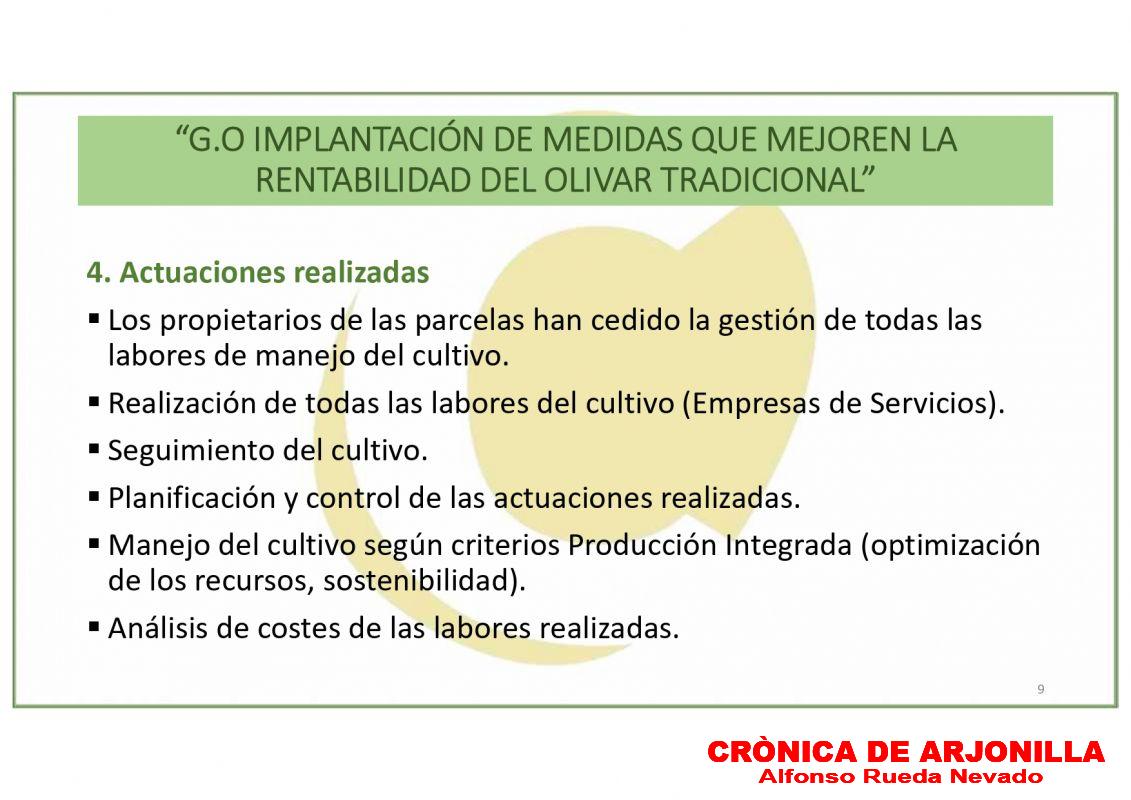 “G.O IMPLANTACIÓN DE MEDIDAS QUE MEJOREN LA RENTABILIDAD DEL OLIVAR TRADICIONAL”

4. Actuaciones realizadas

▪ Los propietarios de las parcelas han cedido la gestión de todas las labores de manejo del cultivo.

▪ Realización de todas las labores del cultivo (Empresas de Servicios).

▪ Seguimiento del cultivo.

▪ Planificación y control de las actuaciones realizadas.

▪ Manejo del cultivo según criterios Producción Integrada (optimización de los recursos, sostenibilidad).

▪ Análisis de costes de las labores realizadas.

9

CRÒNICA DE ARJONILLA
Alfonso Rueda Nevado